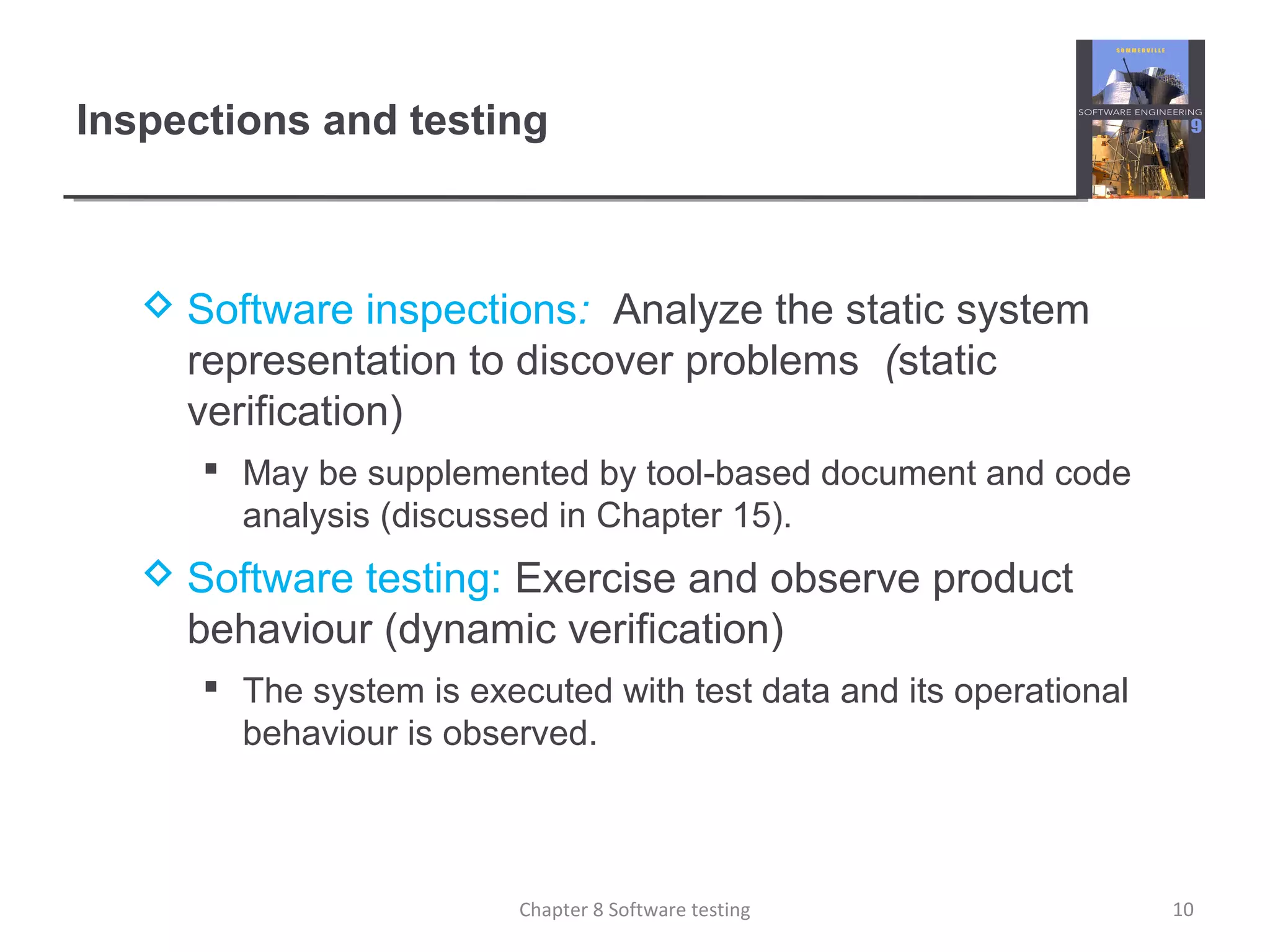 Inspections and testing

SOMMERVILLE
SOFTWARE ENGINEERING
9

◇ Software inspections: Analyze the static system representation to discover problems (static verification)

▪ May be supplemented by tool-based document and code analysis (discussed in Chapter 15).

◇ Software testing: Exercise and observe product behaviour (dynamic verification)

▪ The system is executed with test data and its operational behaviour is observed.

Chapter 8 Software testing

10